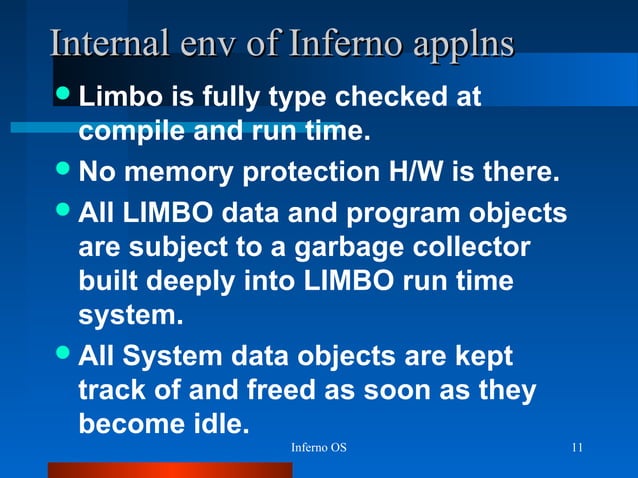 Internal env of Inferno applns

- Limbo is fully type checked at compile and run time.
- No memory protection H/W is there.
- All LIMBO data and program objects are subject to a garbage collector built deeply into LIMBO run time system.
- All System data objects are kept track of and freed as soon as they become idle.

Inferno OS

11